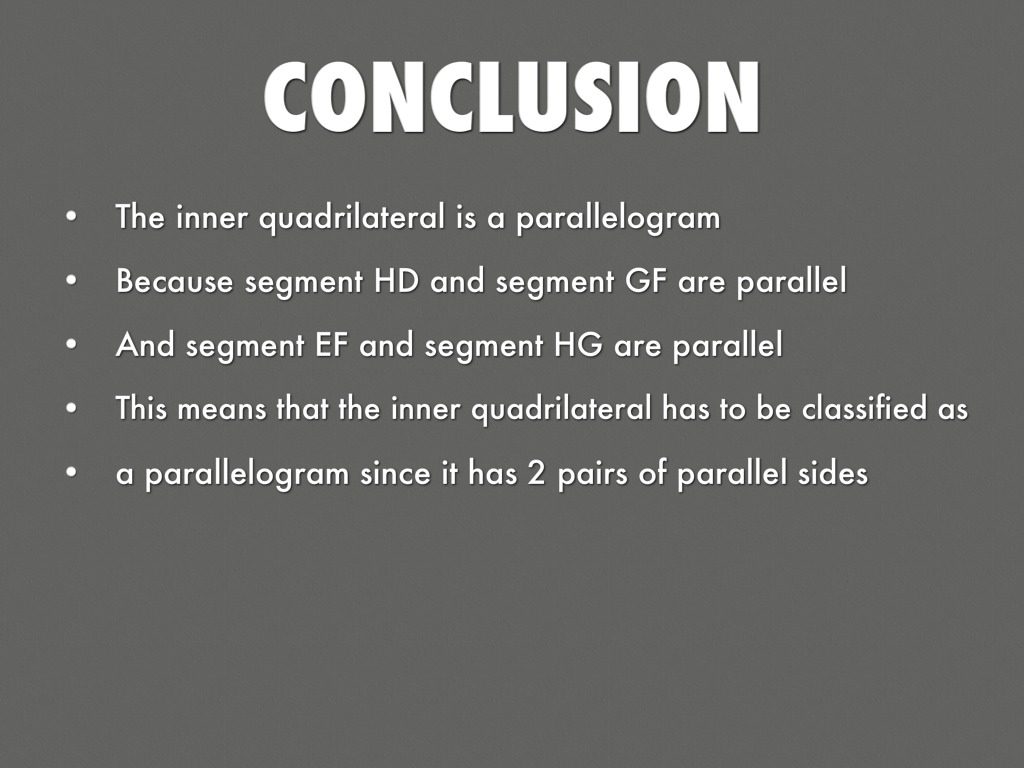 CONCLUSION

• The inner quadrilateral is a parallelogram
• Because segment HD and segment GF are parallel
• And segment EF and segment HG are parallel
• This means that the inner quadrilateral has to be classified as
• a parallelogram since it has 2 pairs of parallel sides